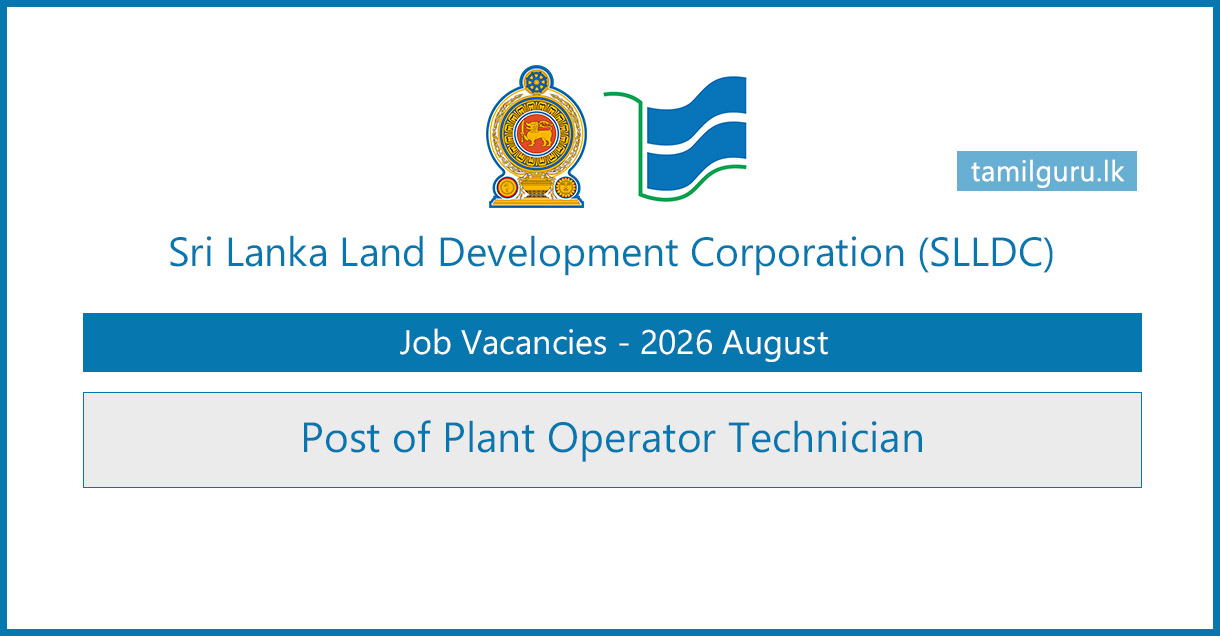 tamilguru.lk

Sri Lanka Land Development Corporation (SLLDC)

Job Vacancies - 2026 August

Post of Plant Operator Technician